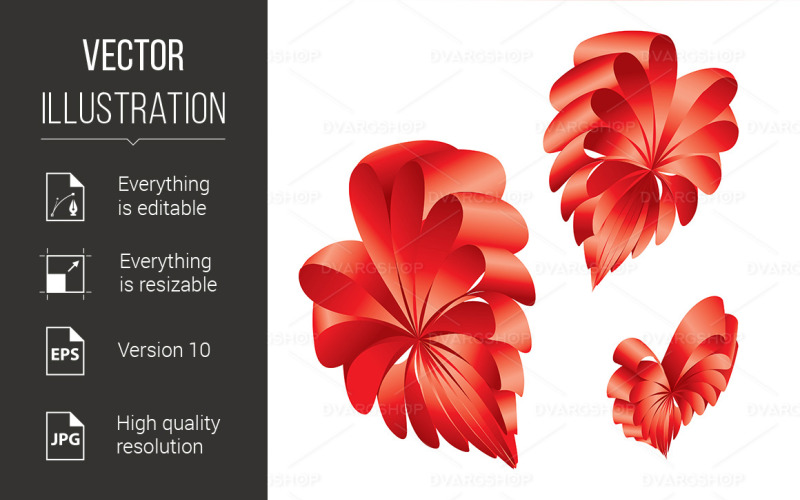 VECTOR
ILLUSTRATION

Everything is editable

Everything is resizable

EPS
Version 10

JPG
High quality resolution

DVARGSHOP